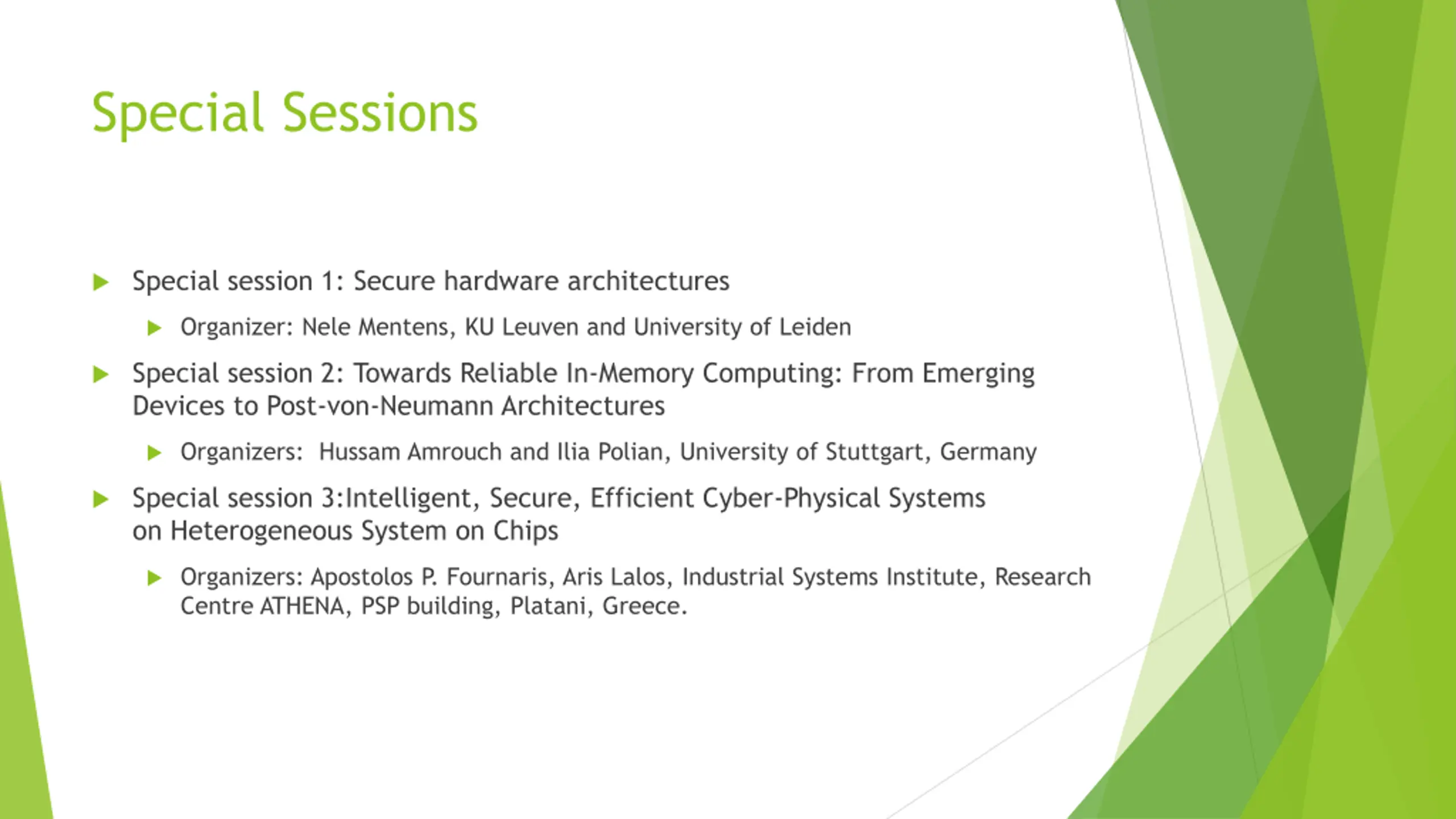 Special Sessions

Special session 1: Secure hardware architectures

Organizer: Nele Mentens, KU Leuven and University of Leiden

Special session 2: Towards Reliable In-Memory Computing: From Emerging Devices to Post-von-Neumann Architectures

Organizers: Hussam Amrouch and Ilia Polian, University of Stuttgart, Germany

Special session 3:Intelligent, Secure, Efficient Cyber-Physical Systems on Heterogeneous System on Chips

Organizers: Apostolos P. Fournaris, Aris Lalos, Industrial Systems Institute, Research Centre ATHENA, PSP building, Platani, Greece.